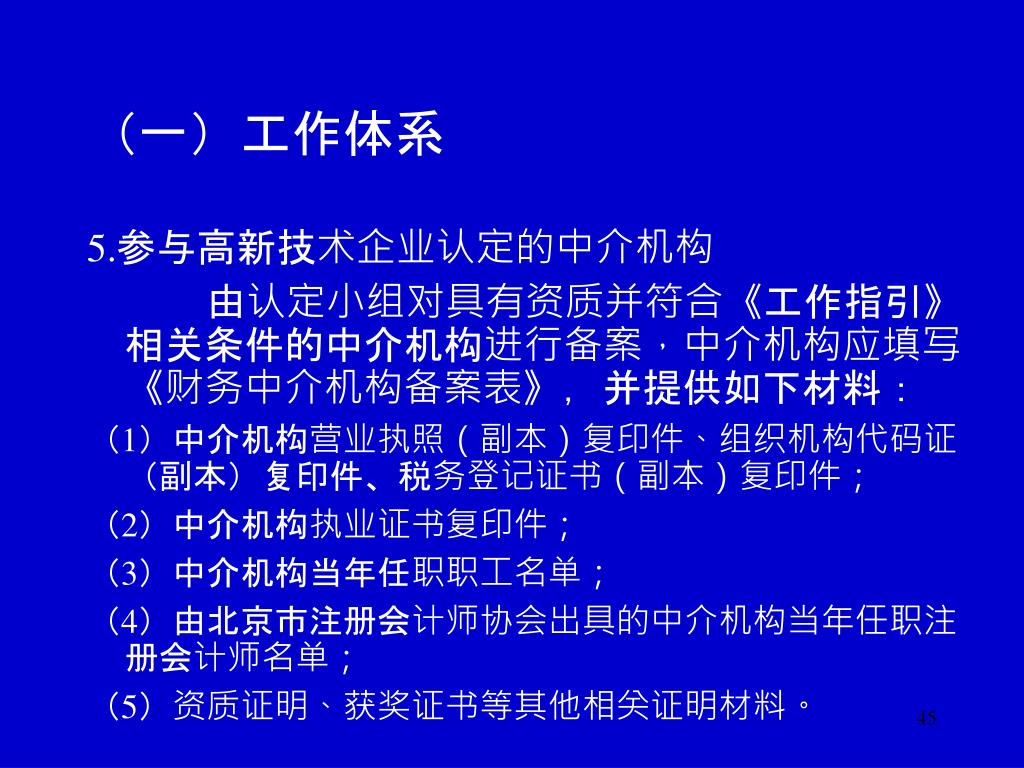 （一）工作体系

5.参与高新技术企业认定的中介机构

由认定小组对具有资质并符合《工作指引》相关条件的中介机构进行备案，中介机构应填写《财务中介机构备案表》，并提供如下材料：

（1）中介机构营业执照（副本）复印件、组织机构代码证（副本）复印件、税务登记证书（副本）复印件；

（2）中介机构执业证书复印件；

（3）中介机构当年任职职工名单；

（4）由北京市注册会计师协会出具的中介机构当年任职注册会计师名单；

（5）资质证明、获奖证书等其他相关证明材料。

45